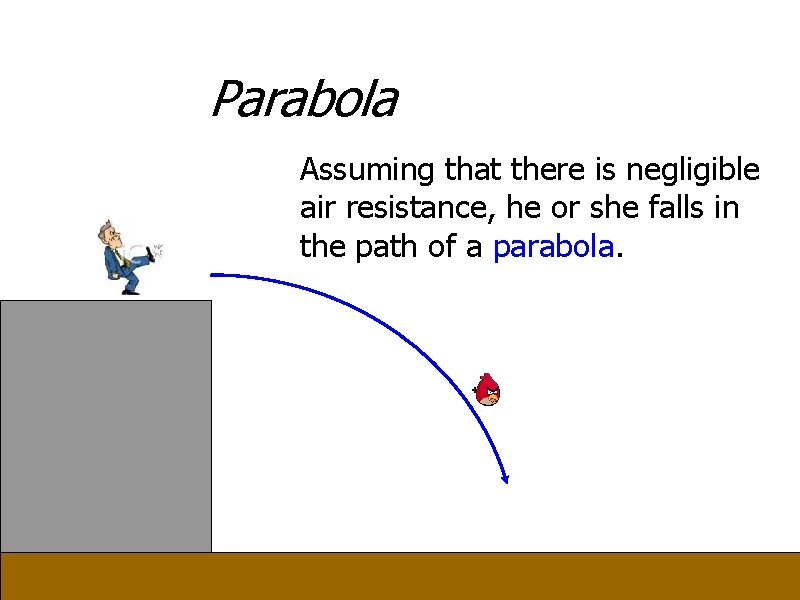 Parabola

Assuming that there is negligible air resistance, he or she falls in the path of a parabola.